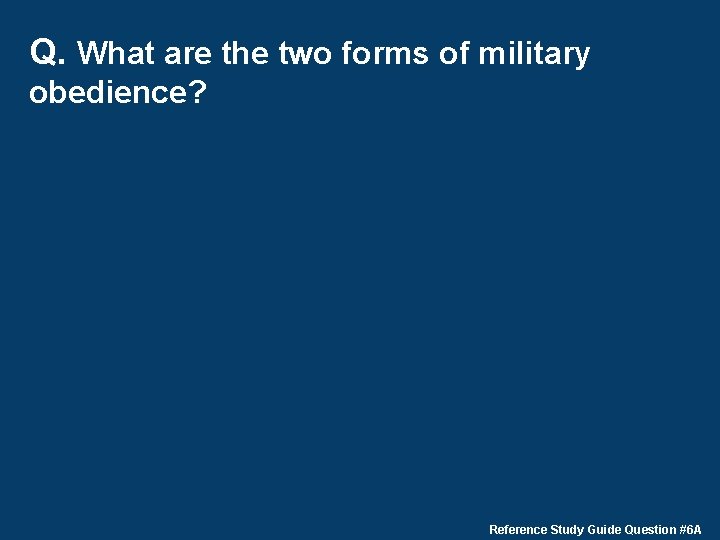 Q. What are the two forms of military obedience?

Reference Study Guide Question #6A